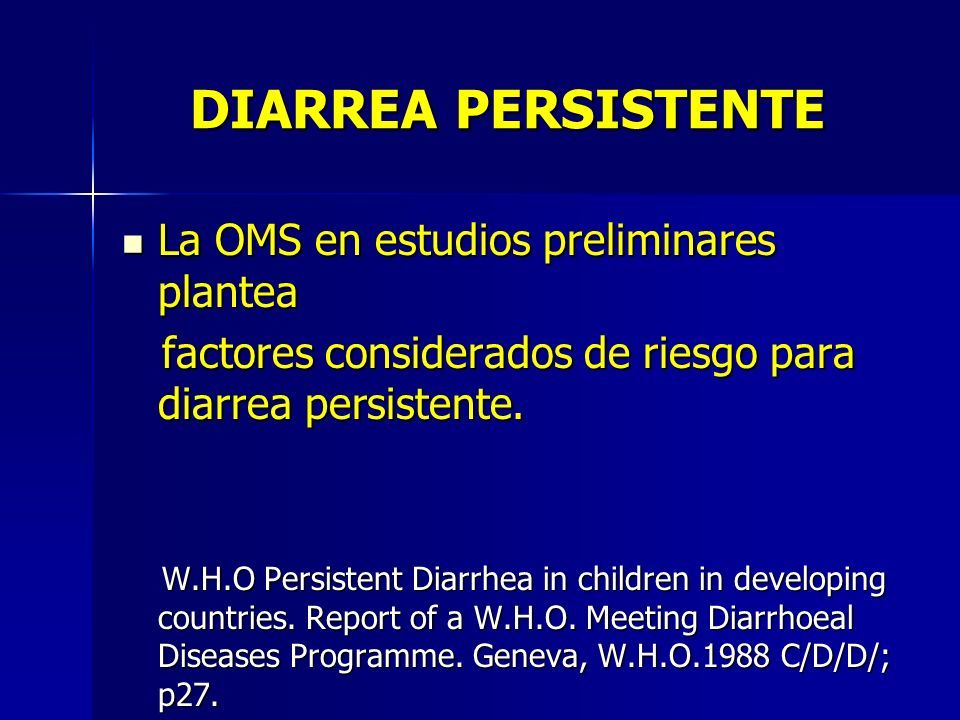 DIARREA PERSISTENTE

La OMS en estudios preliminares plantea

factores considerados de riesgo para diarrea persistente.

W.H.O Persistent Diarrhea in children in developing countries. Report of a W.H.O. Meeting Diarrhoeal Diseases Programme. Geneva, W.H.O.1988 C/D/D/; p27.